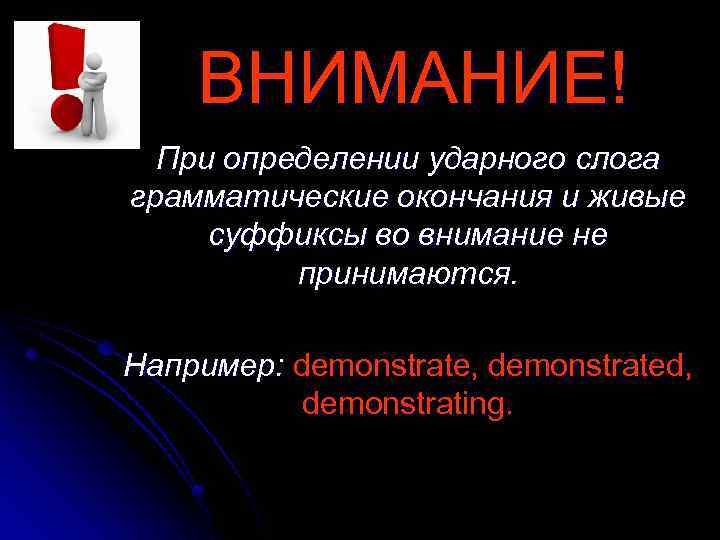 ВНИМАНИЕ!

При определении ударного слога грамматические окончания и живые суффиксы во внимание не принимаются.

Например: demonstrate, demonstrated, demonstrating.